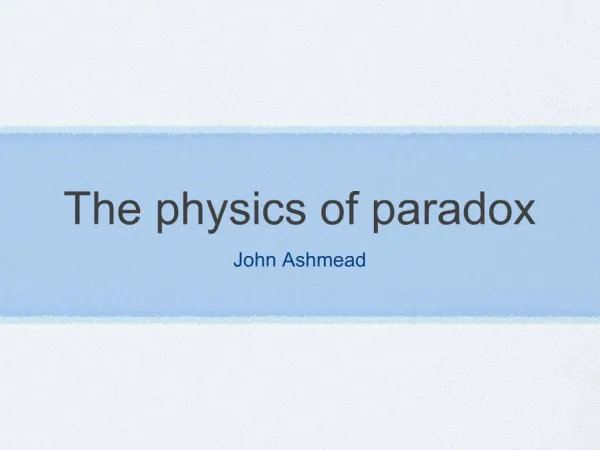 The physics of paradox

John Ashmead